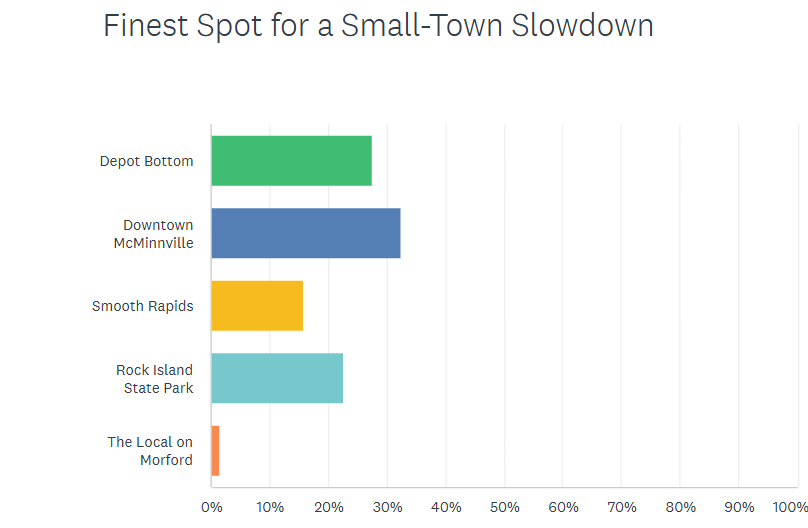 Finest Spot for a Small-Town Slowdown

Depot Bottom

Downtown McMinnville

Smooth Rapids

Rock Island State Park

The Local on Morford

0%
10%
20%
30%
40%
50%
60%
70%
80%
90%
100%